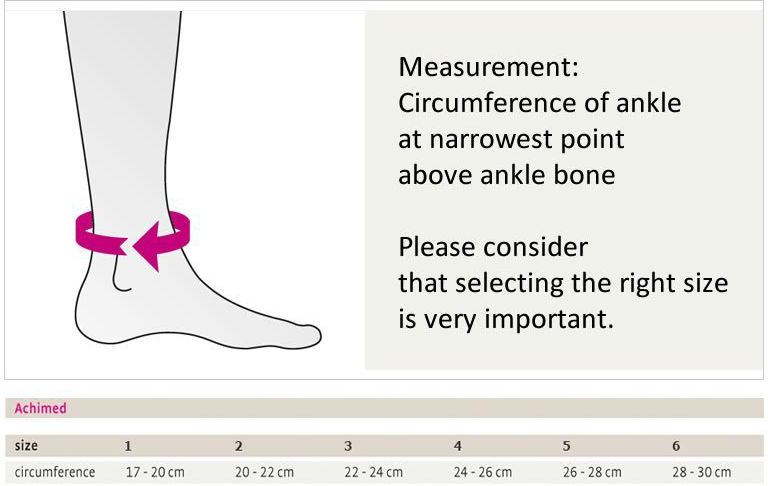 Measurement:
Circumference of ankle at narrowest point above ankle bone

Please consider that selecting the right size is very important.

Achimed

| size | 1 | 2 | 3 | 4 | 5 | 6 |
|---|---|---|---|---|---|---|
| circumference | 17 - 20 cm | 20 - 22 cm | 22 - 24 cm | 24 - 26 cm | 26 - 28 cm | 28 - 30 cm |